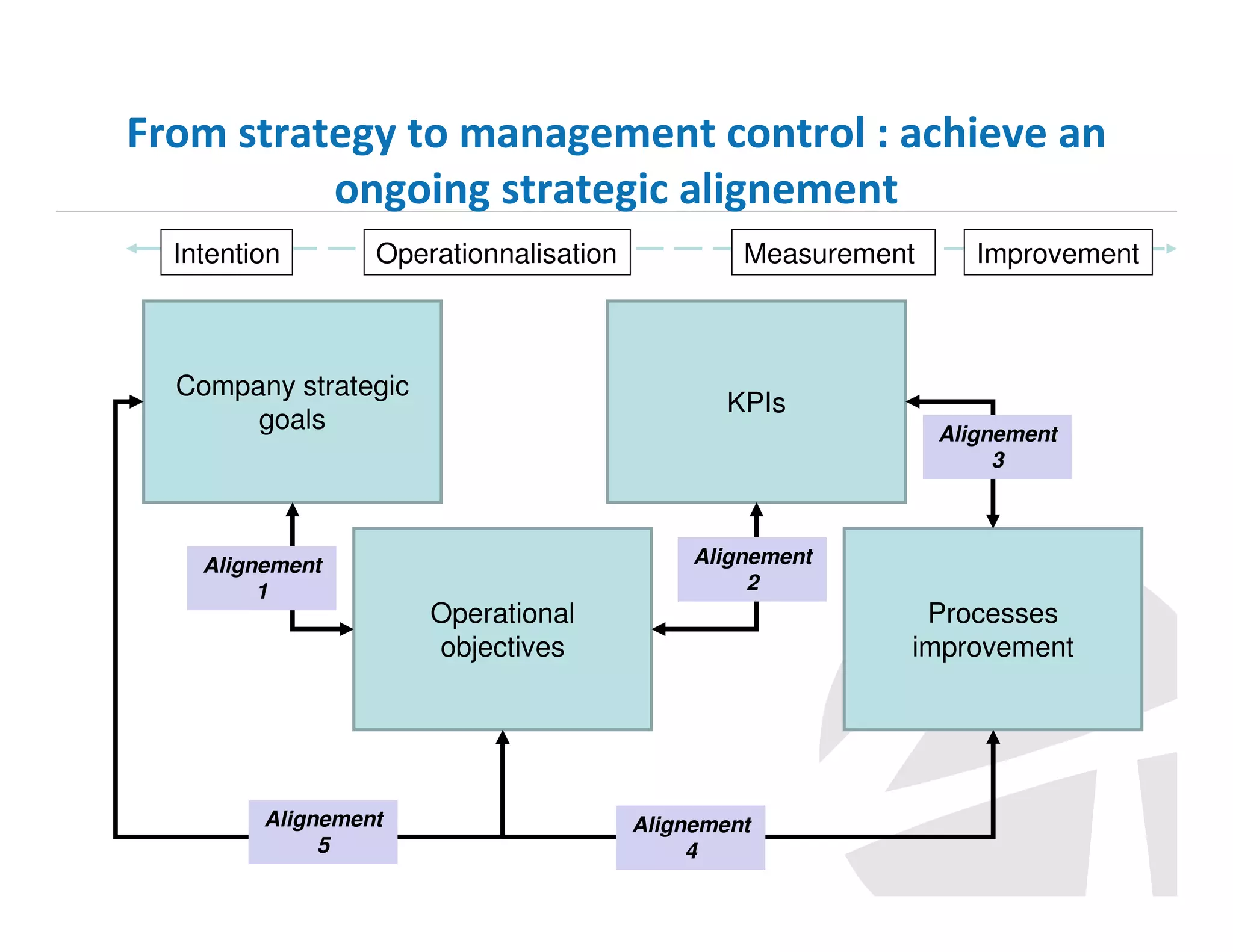 From strategy to management control : achieve an ongoing strategic alignement

Intention

Operationnalisation

Measurement

Improvement

Company strategic goals

KPIs

Alignement 3

Alignement 1

Operational objectives

Alignement 2

Processes improvement

Alignement 5

Alignement 4